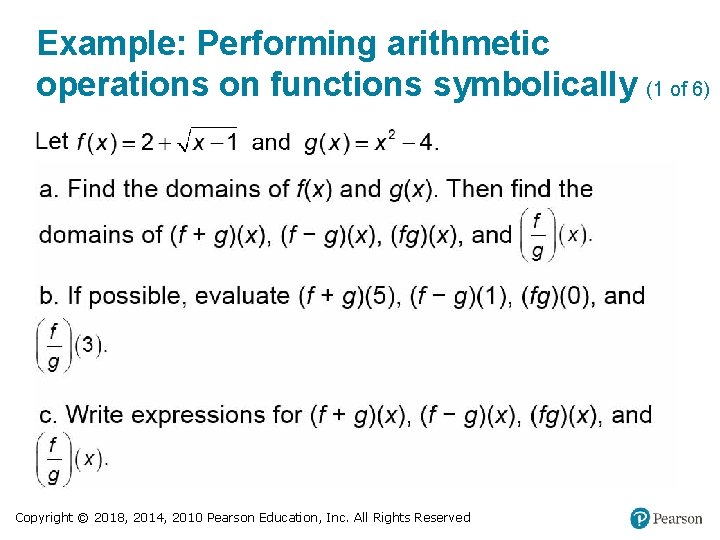 Example: Performing arithmetic operations on functions symbolically (1 of 6)

Let $f(x) = 2 + \sqrt{x-1}$ and $g(x) = x^2 - 4$.

a. Find the domains of $f(x)$ and $g(x)$. Then find the domains of $(f + g)(x)$, $(f - g)(x)$, $(fg)(x)$, and $\left(\frac{f}{g}\right)(x)$.

b. If possible, evaluate $(f + g)(5)$, $(f - g)(1)$, $(fg)(0)$, and $\left(\frac{f}{g}\right)(3)$.

c. Write expressions for $(f + g)(x)$, $(f - g)(x)$, $(fg)(x)$, and $\left(\frac{f}{g}\right)(x)$.

Copyright © 2018, 2014, 2010 Pearson Education, Inc. All Rights Reserved

Pearson